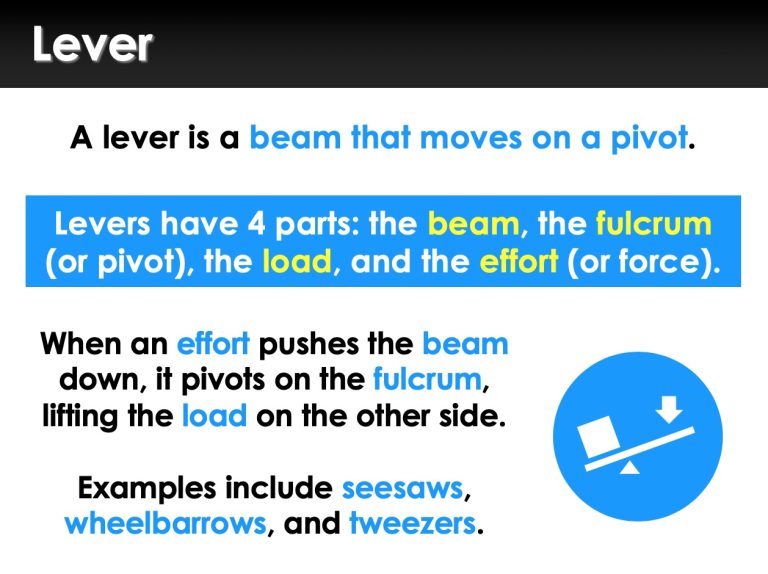 Lever

A lever is a beam that moves on a pivot.

Levers have 4 parts: the beam, the fulcrum (or pivot), the load, and the effort (or force).

When an effort pushes the beam down, it pivots on the fulcrum, lifting the load on the other side.

Examples include seesaws, wheelbarrows, and tweezers.